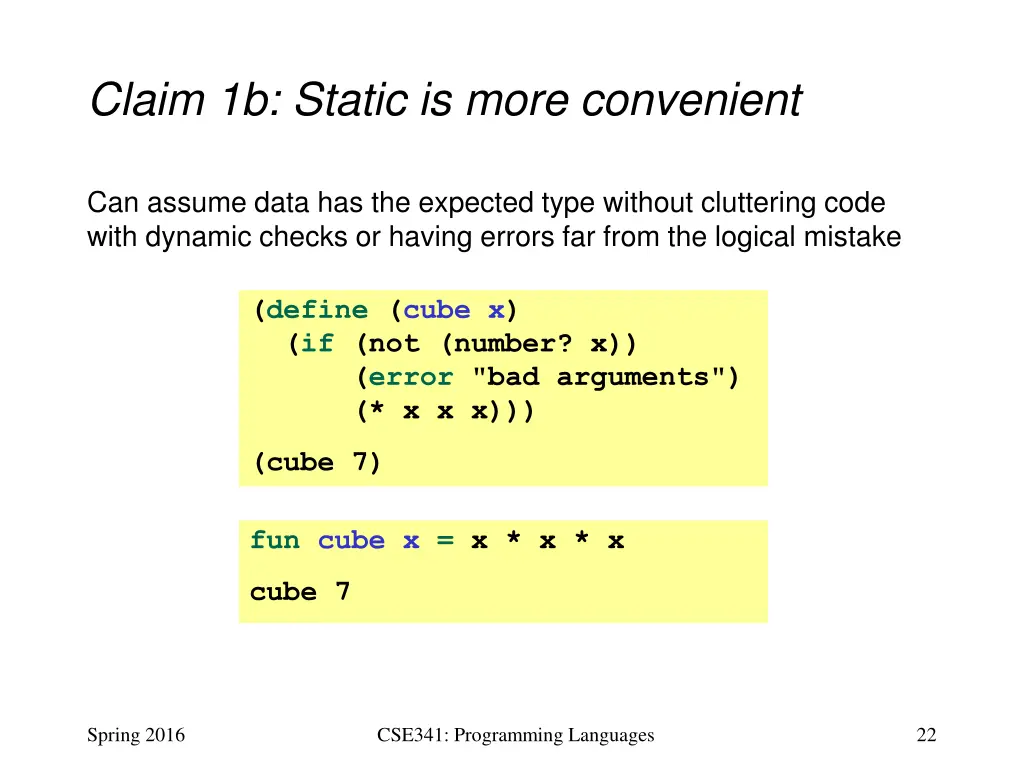 Claim 1b: Static is more convenient

Can assume data has the expected type without cluttering code with dynamic checks or having errors far from the logical mistake

(define (cube x)
  (if (not (number? x))
      (error "bad arguments")
      (* x x x)))

(cube 7)

fun cube x = x * x * x

cube 7

Spring 2016

CSE341: Programming Languages

22